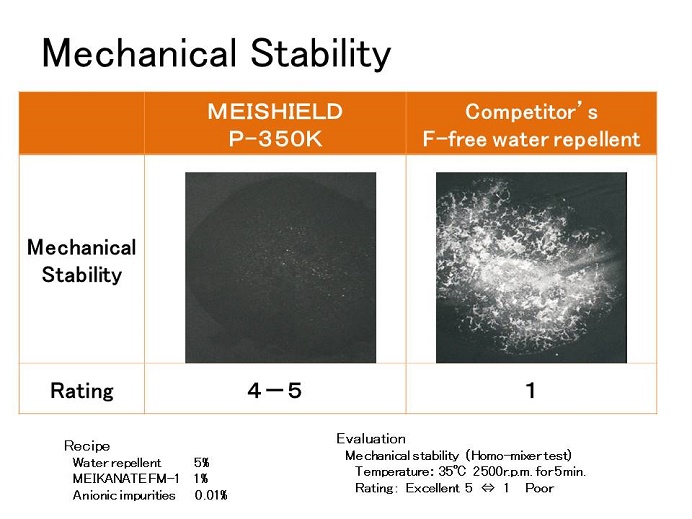 Mechanical Stability

| | MEISHIELD P-350K | Competitor's F-free water repellent |
|---|---|---|
| Mechanical Stability | | |
| Rating | 4－5 | 1 |

Recipe
Water repellent 5%
MEIKANATE FM-1 1%
Anionic impurities 0.01%

Evaluation
Mechanical stability (Homo-mixer test)
Temperature: 35℃ 2500r.p.m. for 5min.
Rating: Excellent 5 ⇔ 1 Poor